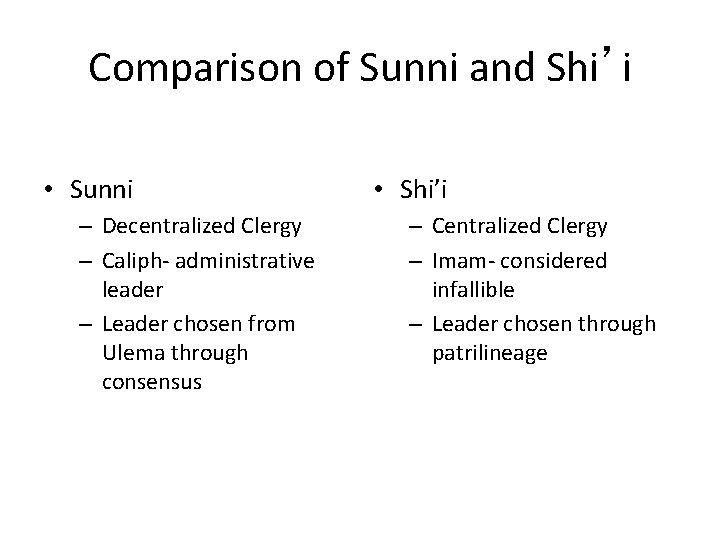 Comparison of Sunni and Shi’i

• Sunni
  – Decentralized Clergy
  – Caliph- administrative leader
  – Leader chosen from Ulema through consensus

• Shi’i
  – Centralized Clergy
  – Imam- considered infallible
  – Leader chosen through patrilineage